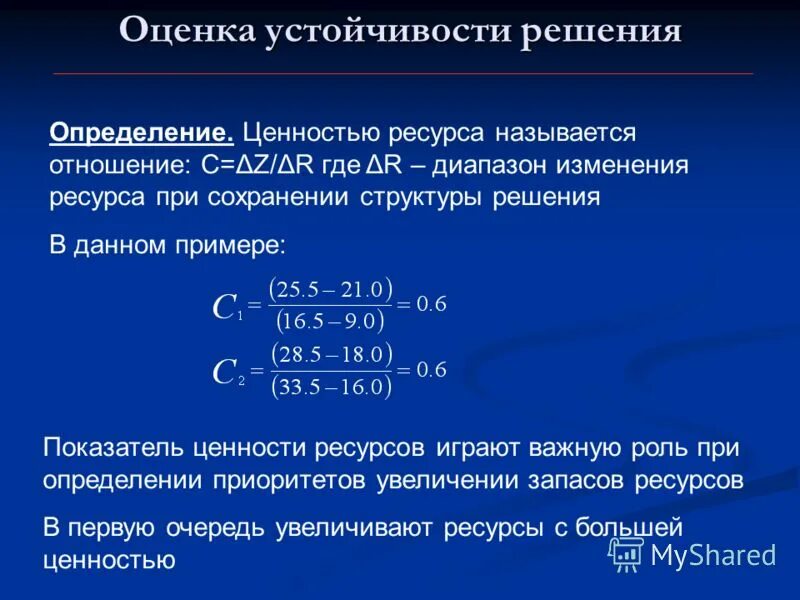 Оценка устойчивости решения

Определение. Ценностью ресурса называется отношение: C=ΔZ/ΔR где ΔR – диапазон изменения ресурса при сохранении структуры решения

В данном примере:

$C_1 = \frac{(25.5 - 21.0)}{(16.5 - 9.0)} = 0.6$

$C_2 = \frac{(28.5 - 18.0)}{(33.5 - 16.0)} = 0.6$

Показатель ценности ресурсов играют важную роль при определении приоритетов увеличении запасов ресурсов

В первую очередь увеличивают ресурсы с большей ценностью

MyShared